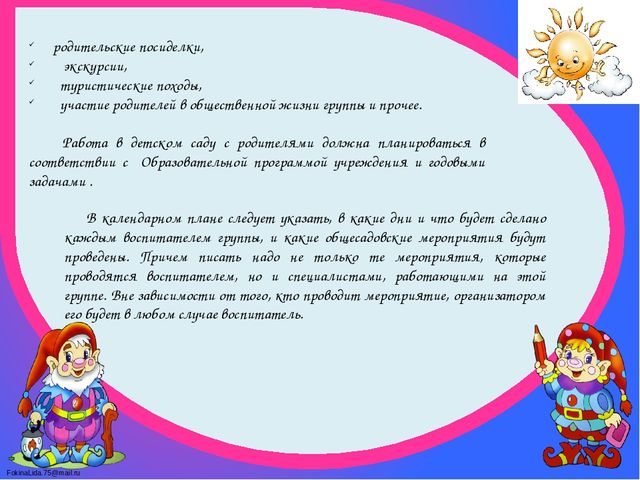 ✓ родительские посиделки,
✓ экскурсии,
✓ туристические походы,
✓ участие родителей в общественной жизни группы и прочее.

Работа в детском саду с родителями должна планироваться в соответствии с Образовательной программой учреждения и годовыми задачами .

В календарном плане следует указать, в какие дни и что будет сделано каждым воспитателем группы, и какие общесадовские мероприятия будут проведены. Причем писать надо не только те мероприятия, которые проводятся воспитателем, но и специалистами, работающими на этой группе. Вне зависимости от того, кто проводит мероприятие, организатором его будет в любом случае воспитатель.

FokinaLida.75@mail.ru